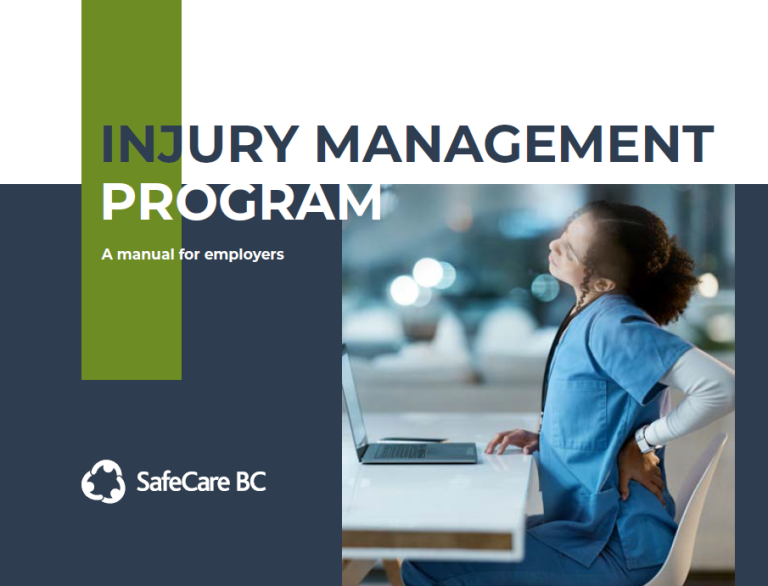 INJURY MANAGEMENT PROGRAM

A manual for employers

SafeCare BC